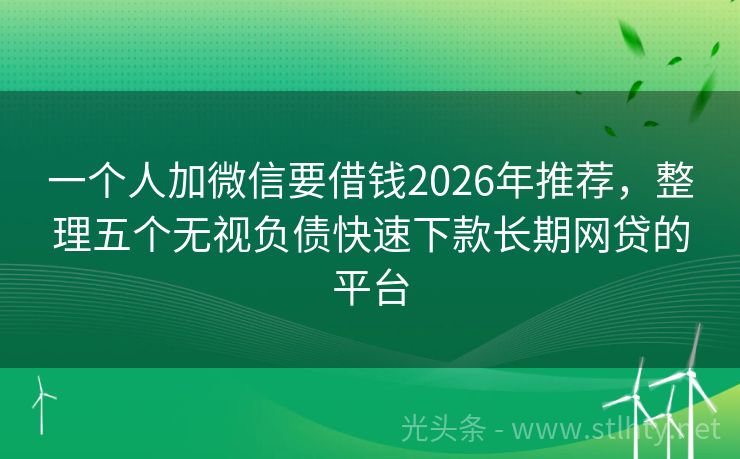 一个人加微信要借钱2026年推荐，整理五个无视负债快速下款长期网贷的平台

光头条 - www.stlhty.net